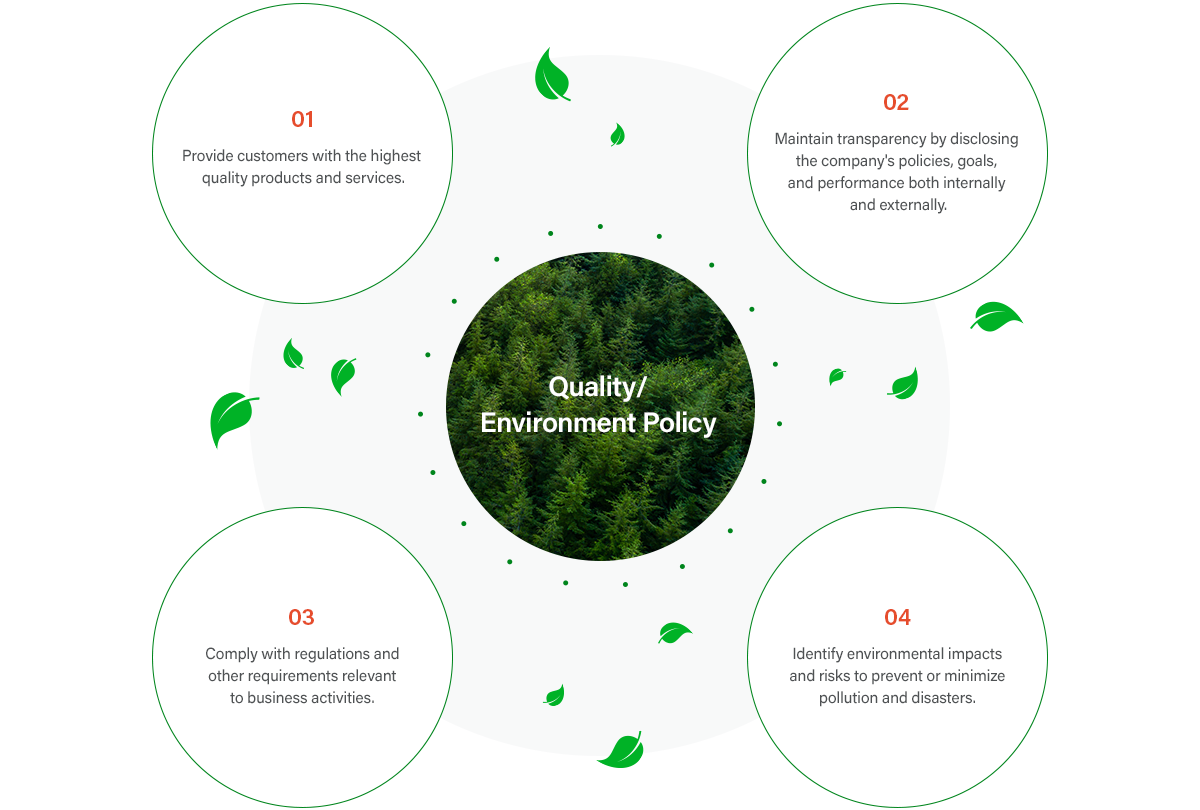 01

Provide customers with the highest quality products and services.

02

Maintain transparency by disclosing the company's policies, goals, and performance both internally and externally.

Quality/ Environment Policy

03

Comply with regulations and other requirements relevant to business activities.

04

Identify environmental impacts and risks to prevent or minimize pollution and disasters.